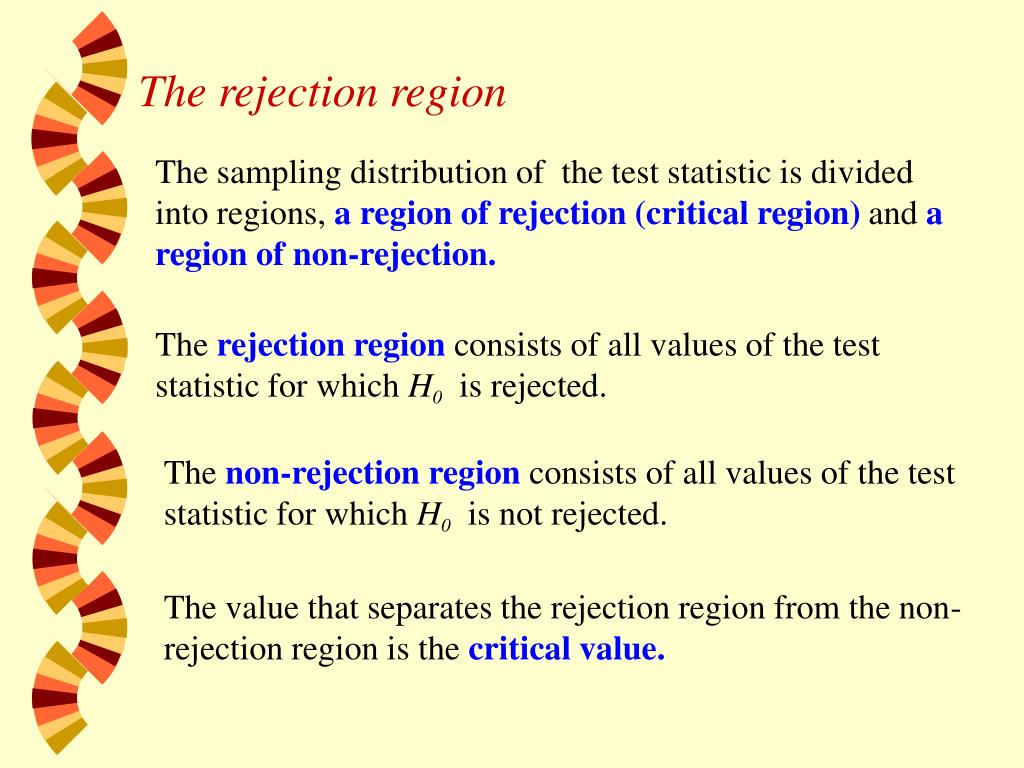 The rejection region

The sampling distribution of the test statistic is divided into regions, a region of rejection (critical region) and a region of non-rejection.

The rejection region consists of all values of the test statistic for which $H_0$ is rejected.

The non-rejection region consists of all values of the test statistic for which $H_0$ is not rejected.

The value that separates the rejection region from the non-rejection region is the critical value.